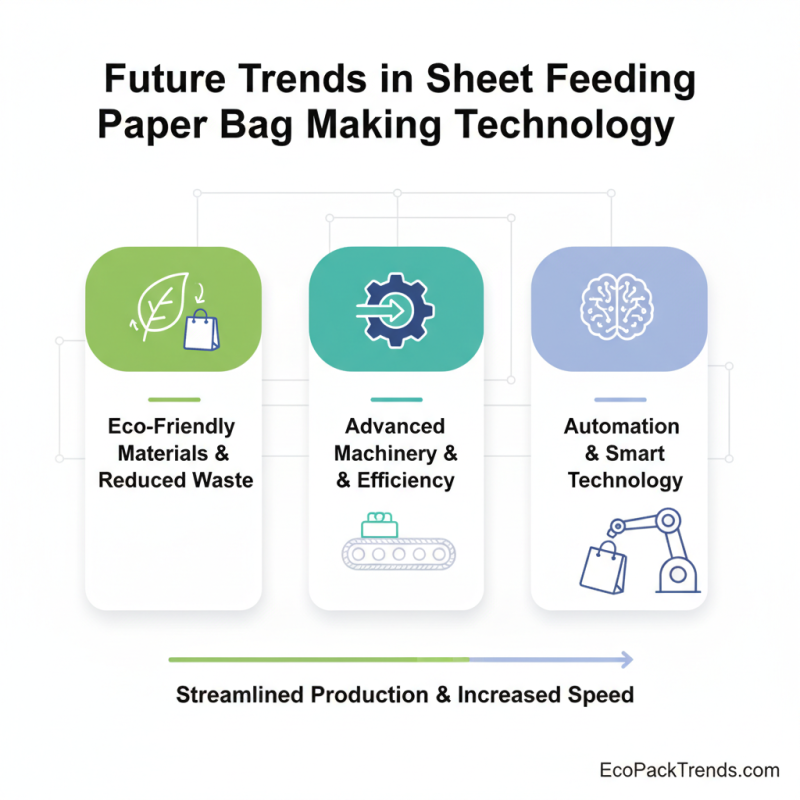 Future Trends in Sheet Feeding Paper Bag Making Technology

Eco-Friendly Materials & Reduced Waste

Advanced Machinery & & Efficiency

Automation & Smart Technology

Streamlined Production & Increased Speed

EcoPackTrends.com